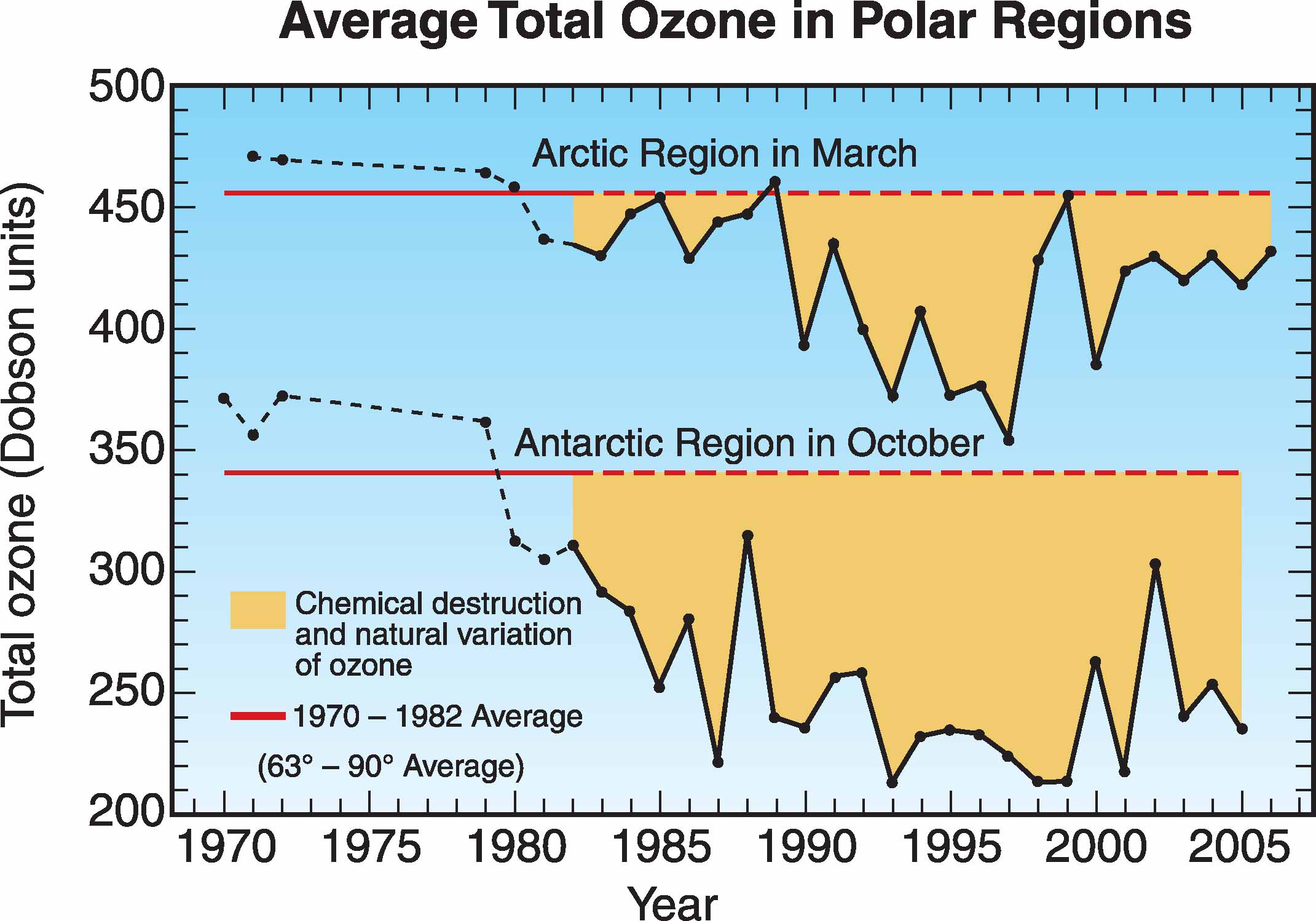 Average Total Ozone in Polar Regions

Total ozone (Dobson units)

500
450
400
350
300
250
200

Arctic Region in March

Antarctic Region in October

Chemical destruction and natural variation of ozone

1970 – 1982 Average

(63° – 90° Average)

1970 1975 1980 1985 1990 1995 2000 2005

Year